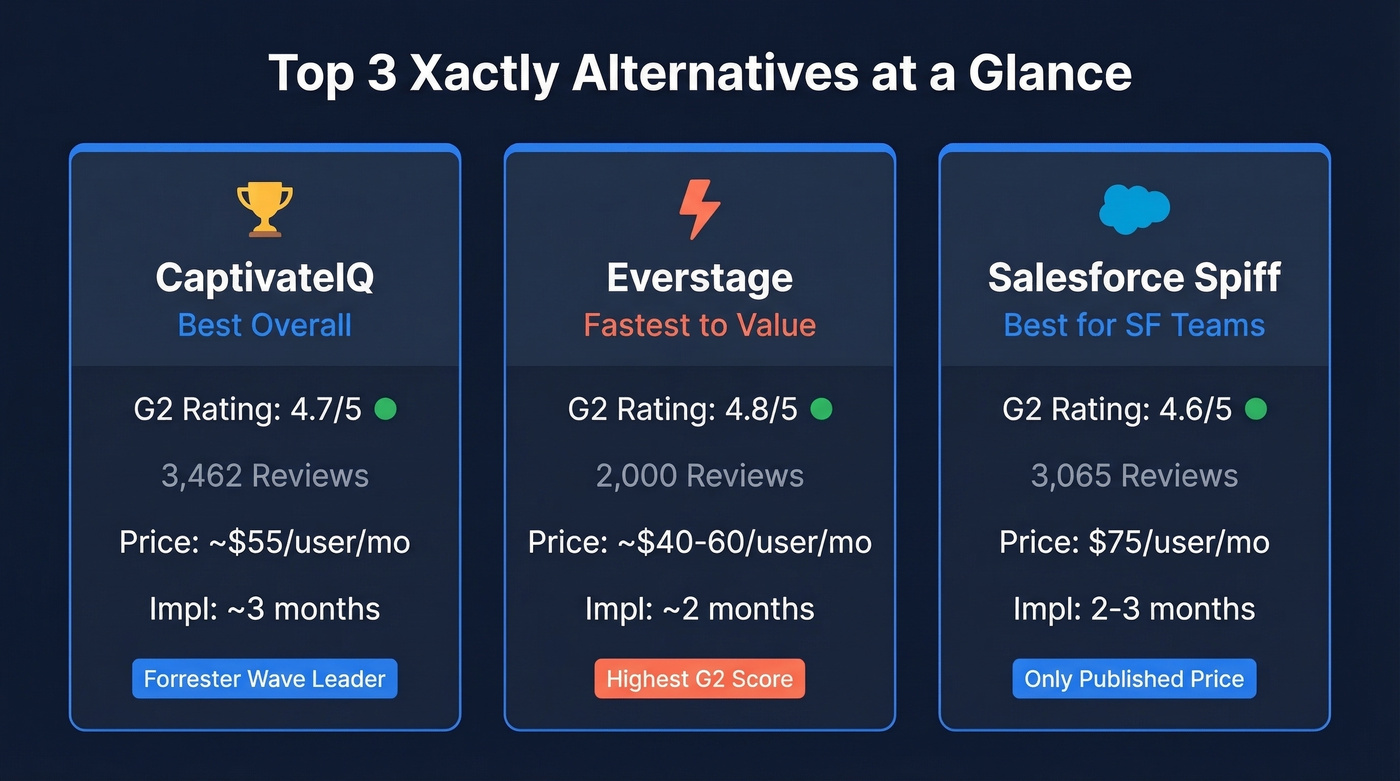 Top 3 Xactly Alternatives at a Glance

CaptivateIQ
Best Overall

G2 Rating: 4.7/5

3,462 Reviews

Price: ~$55/user/mo

Impl: ~3 months

Forrester Wave Leader

Everstage
Fastest to Value

G2 Rating: 4.8/5

2,000 Reviews

Price: ~$40-60/user/mo

Impl: ~2 months

Highest G2 Score

Salesforce Spiff
Best for SF Teams

G2 Rating: 4.6/5

3,065 Reviews

Price: $75/user/mo

Impl: 2-3 months

Only Published Price